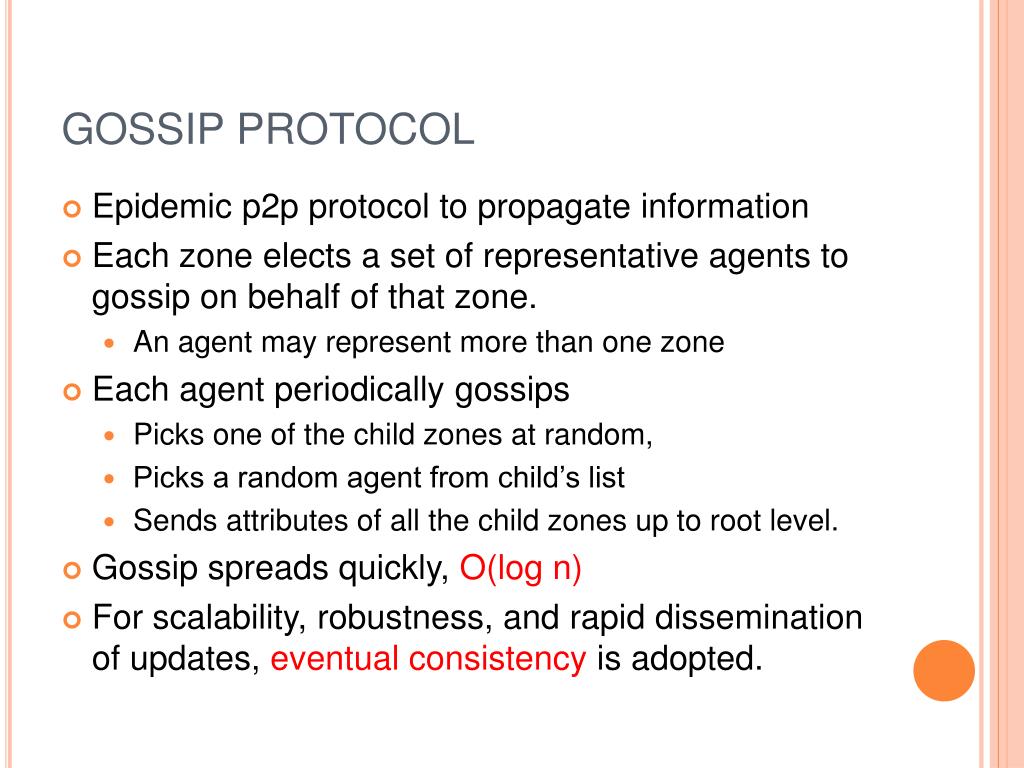 GOSSIP PROTOCOL

Epidemic p2p protocol to propagate information

Each zone elects a set of representative agents to gossip on behalf of that zone.

An agent may represent more than one zone

Each agent periodically gossips

Picks one of the child zones at random,

Picks a random agent from child's list

Sends attributes of all the child zones up to root level.

Gossip spreads quickly, O(log n)

For scalability, robustness, and rapid dissemination of updates, eventual consistency is adopted.